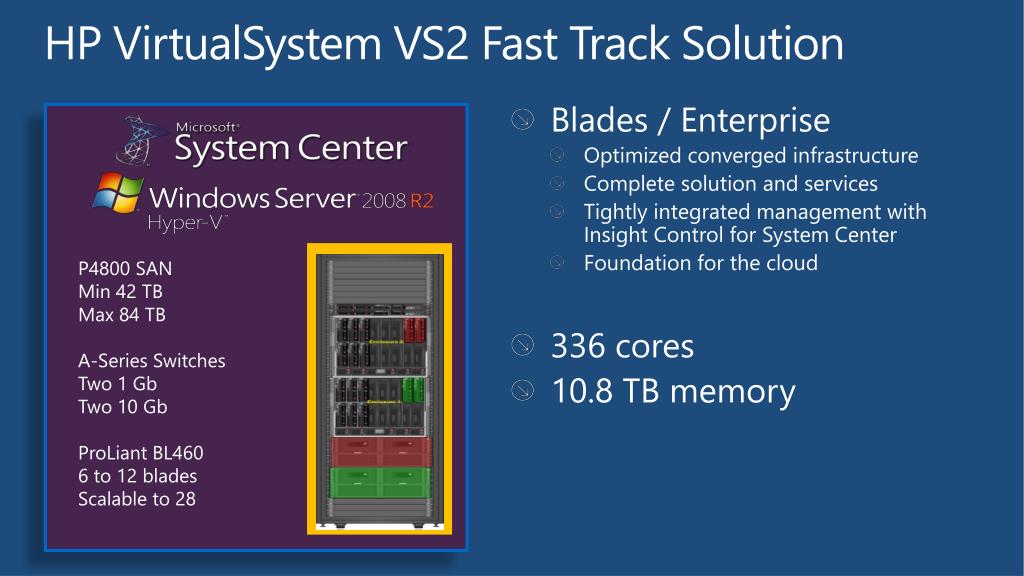 HP VirtualSystem VS2 Fast Track Solution

Microsoft® System Center

Windows Server 2008 R2 Hyper-V™

P4800 SAN
Min 42 TB
Max 84 TB

A-Series Switches
Two 1 Gb
Two 10 Gb

ProLiant BL460
6 to 12 blades
Scalable to 28

Blades / Enterprise
Optimized converged infrastructure
Complete solution and services
Tightly integrated management with Insight Control for System Center
Foundation for the cloud

336 cores
10.8 TB memory